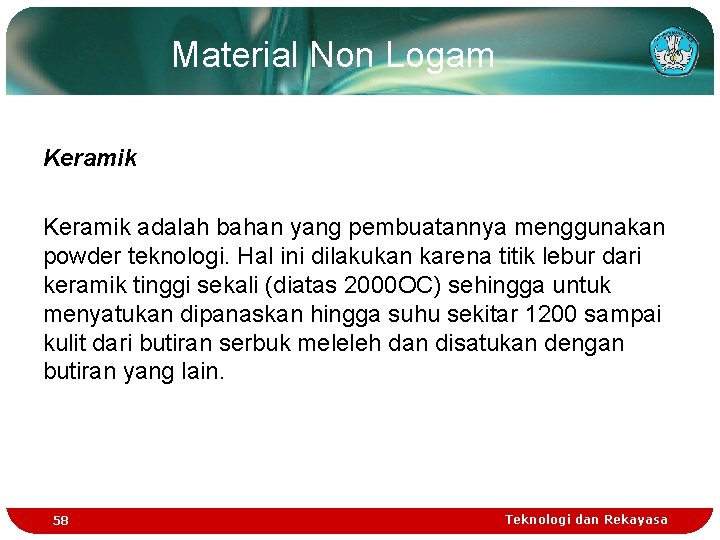 Material Non Logam

Keramik

Keramik adalah bahan yang pembuatannya menggunakan powder teknologi. Hal ini dilakukan karena titik lebur dari keramik tinggi sekali (diatas 2000OC) sehingga untuk menyatukan dipanaskan hingga suhu sekitar 1200 sampai kulit dari butiran serbuk meleleh dan disatukan dengan butiran yang lain.

58

Teknologi dan Rekayasa